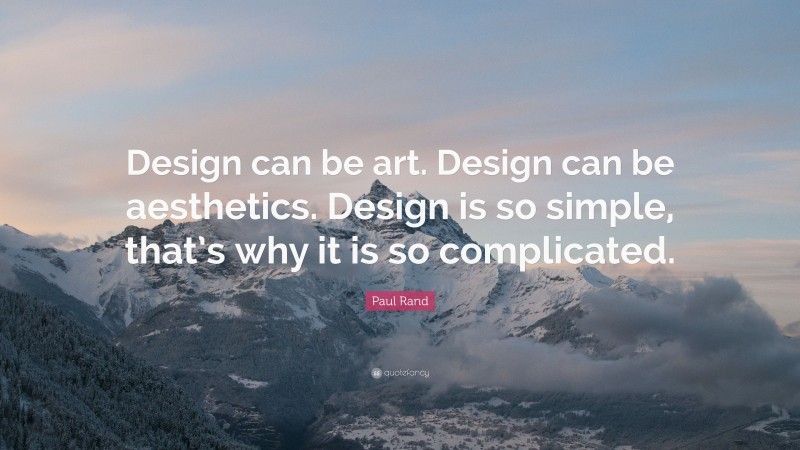 Design can be art. Design can be aesthetics. Design is so simple, that's why it is so complicated.

Paul Rand

quotefancy